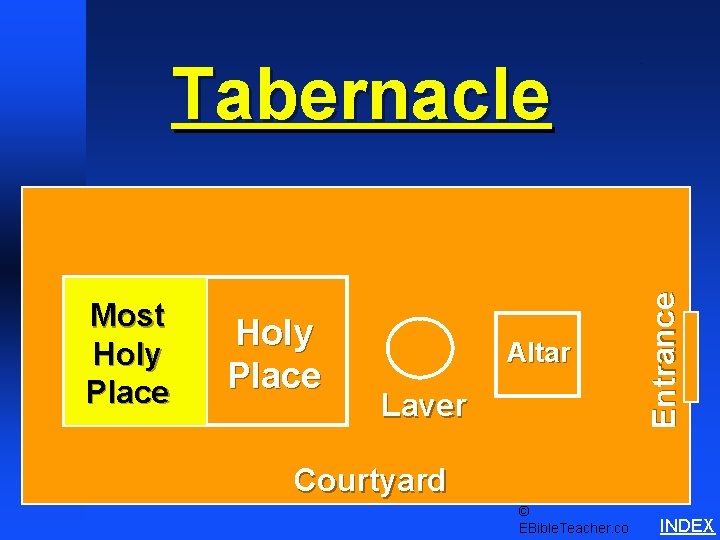 Tabernacle

Most Holy Place

Holy Place

Laver

Altar

Entrance

Courtyard

© EBibleTeacher.co

INDEX